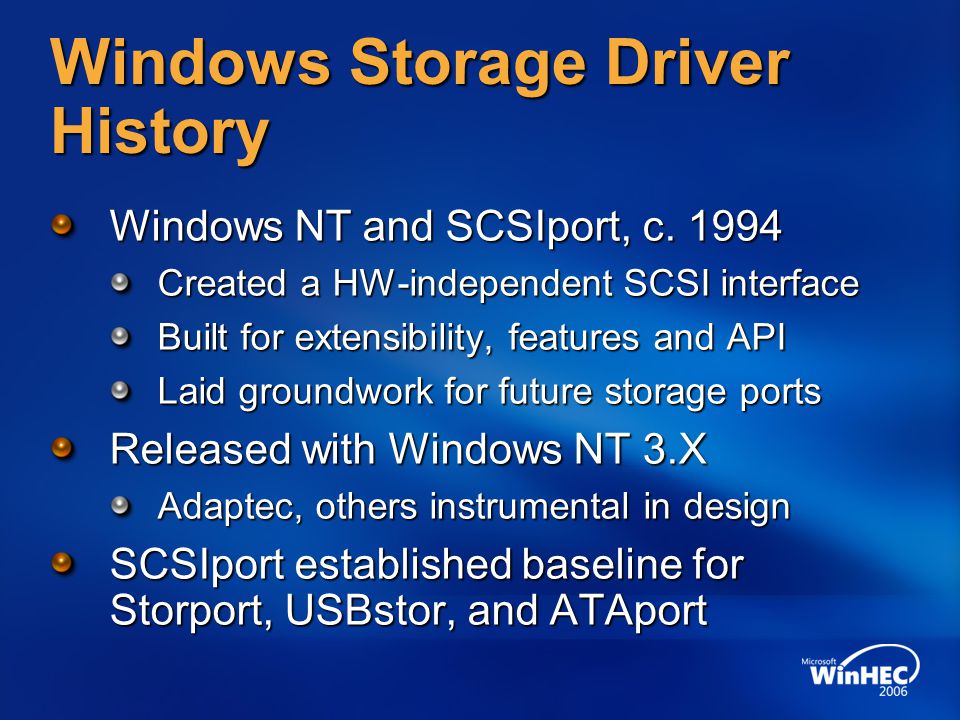 Windows Storage Driver History

Windows NT and SCSIport, c. 1994

Created a HW-independent SCSI interface

Built for extensibility, features and API

Laid groundwork for future storage ports

Released with Windows NT 3.X

Adaptec, others instrumental in design

SCSIport established baseline for Storport, USBstor, and ATAport

Microsoft WinHEC 2006